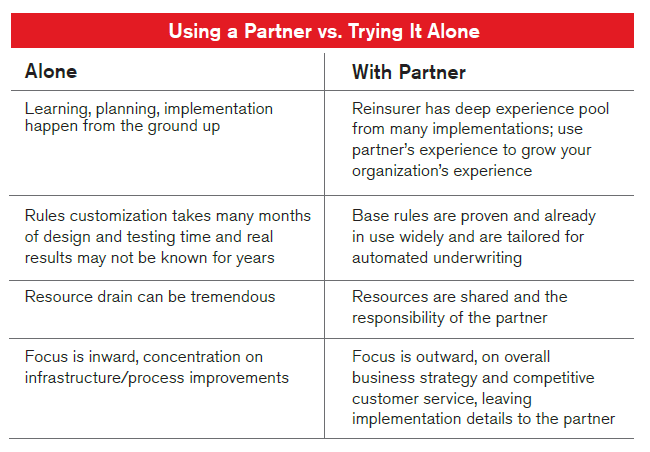 Using a Partner vs. Trying It Alone

| Alone | With Partner |
|---|---|
| Learning, planning, implementation happen from the ground up | Reinsurer has deep experience pool from many implementations; use partner's experience to grow your organization's experience |
| Rules customization takes many months of design and testing time and real results may not be known for years | Base rules are proven and already in use widely and are tailored for automated underwriting |
| Resource drain can be tremendous | Resources are shared and the responsibility of the partner |
| Focus is inward, concentration on infrastructure/process improvements | Focus is outward, on overall business strategy and competitive customer service, leaving implementation details to the partner |